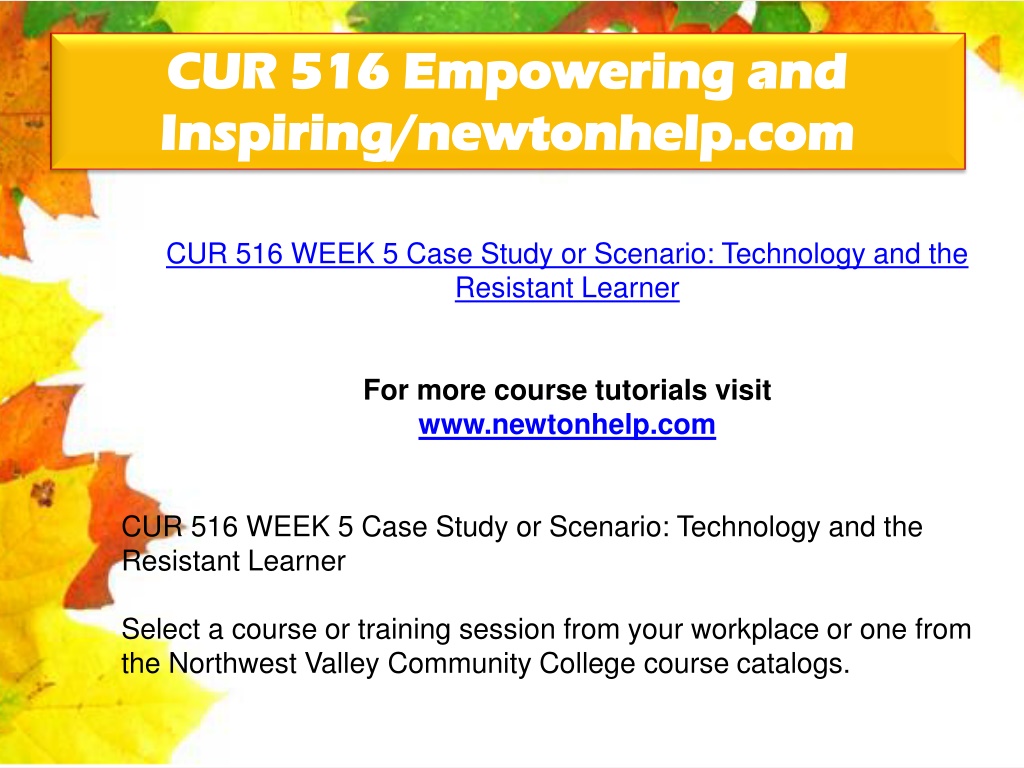 CUR 516 Empowering and Inspiring/newtonhelp.com

CUR 516 WEEK 5 Case Study or Scenario: Technology and the Resistant Learner

For more course tutorials visit
www.newtonhelp.com

CUR 516 WEEK 5 Case Study or Scenario: Technology and the Resistant Learner

Select a course or training session from your workplace or one from the Northwest Valley Community College course catalogs.